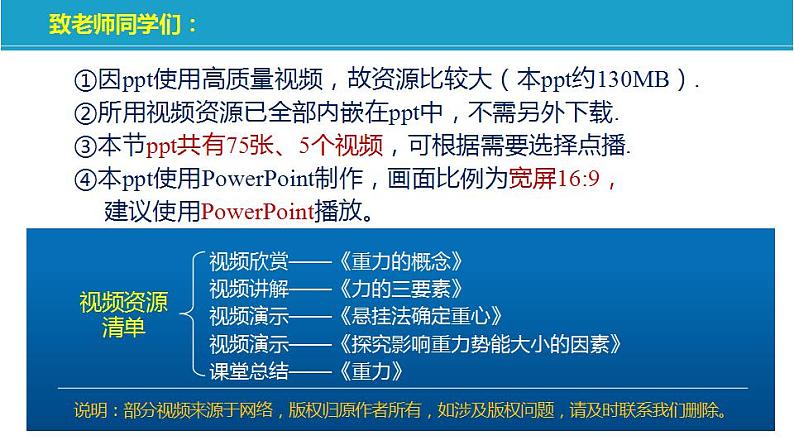 致老师同学们：

①因ppt使用高质量视频，故资源比较大（本ppt约130MB）.
②所用视频资源已全部内嵌在ppt中，不需另外下载.
③本节ppt共有75张、5个视频，可根据需要选择点播.
④本ppt使用PowerPoint制作，画面比例为宽屏16:9，建议使用PowerPoint播放。

视频资源清单

视频欣赏——《重力的概念》
视频讲解——《力的三要素》
视频演示——《悬挂法确定重心》
视频演示——《探究影响重力势能大小的因素》
课堂总结——《重力》

说明：部分视频来源于网络，版权归原作者所有，如涉及版权问题，请及时联系我们删除。